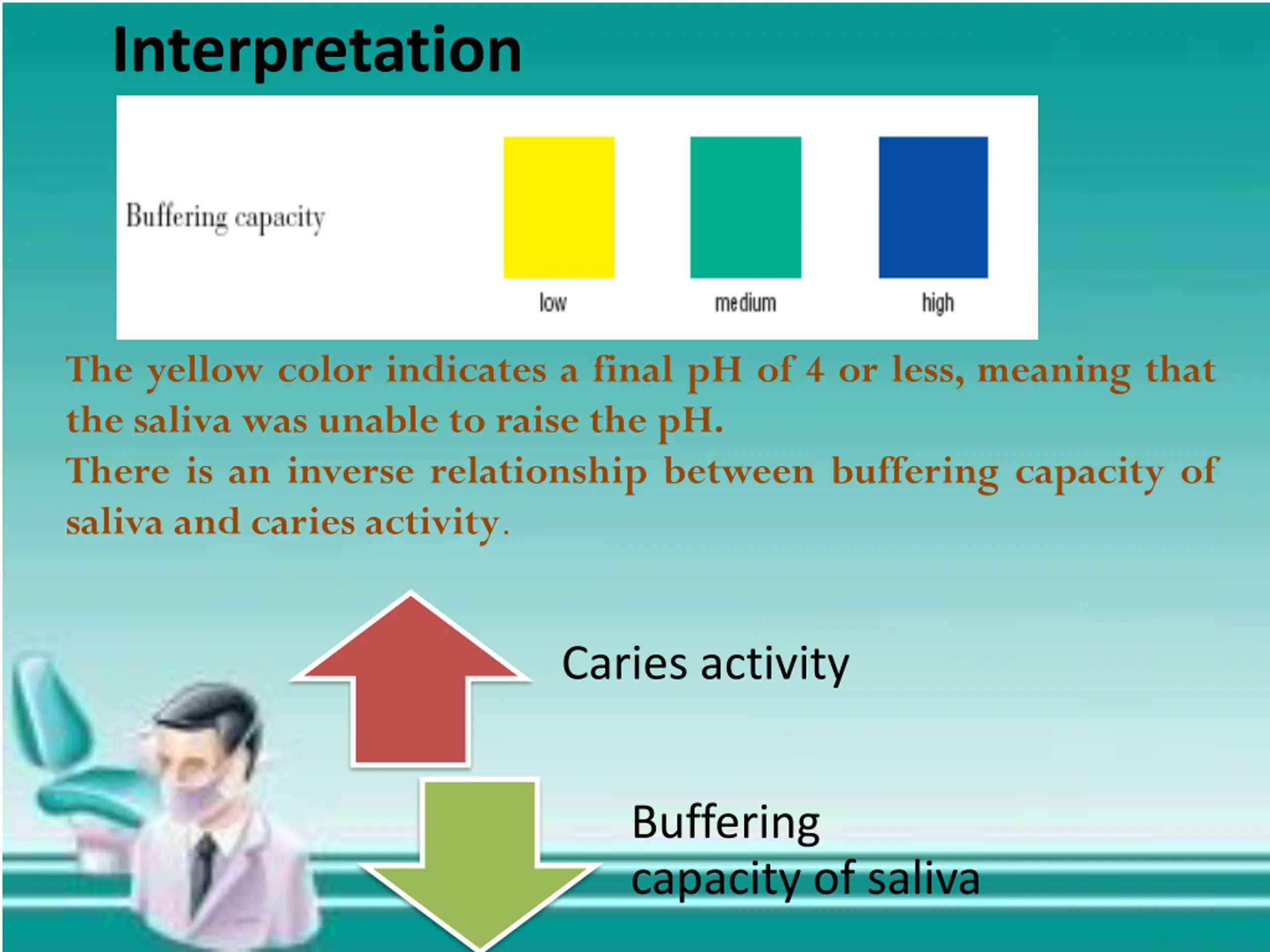 Interpretation

Buffering capacity

low

medium

high

The yellow color indicates a final pH of 4 or less, meaning that the saliva was unable to raise the pH.

There is an inverse relationship between buffering capacity of saliva and caries activity.

Caries activity

Buffering capacity of saliva